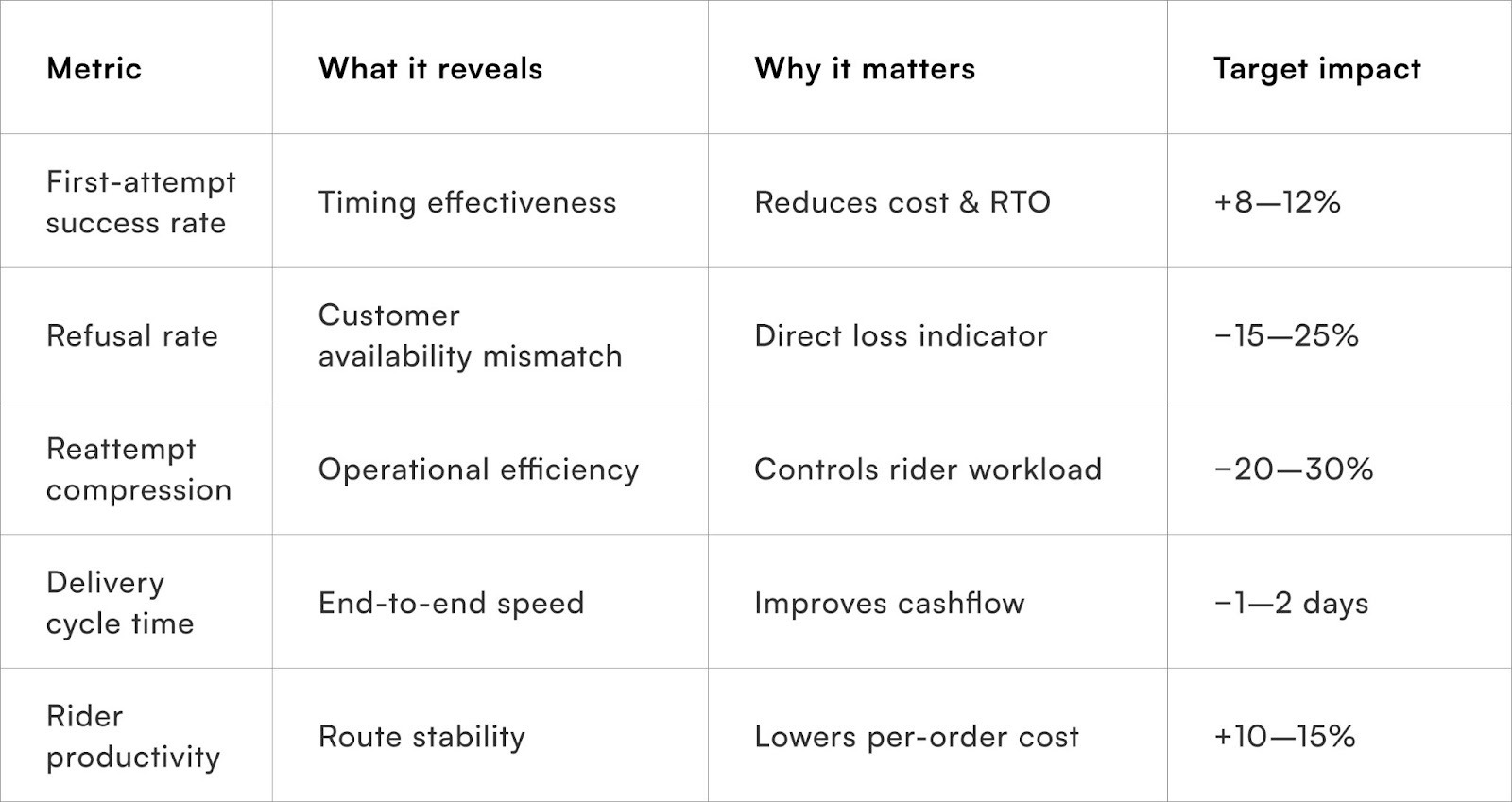 | Metric | What it reveals | Why it matters | Target impact |
|---|---|---|---|
| First-attempt success rate | Timing effectiveness | Reduces cost & RTO | +8—12% |
| Refusal rate | Customer availability mismatch | Direct loss indicator | −15—25% |
| Reattempt compression | Operational efficiency | Controls rider workload | −20—30% |
| Delivery cycle time | End-to-end speed | Improves cashflow | −1—2 days |
| Rider productivity | Route stability | Lowers per-order cost | +10—15% |